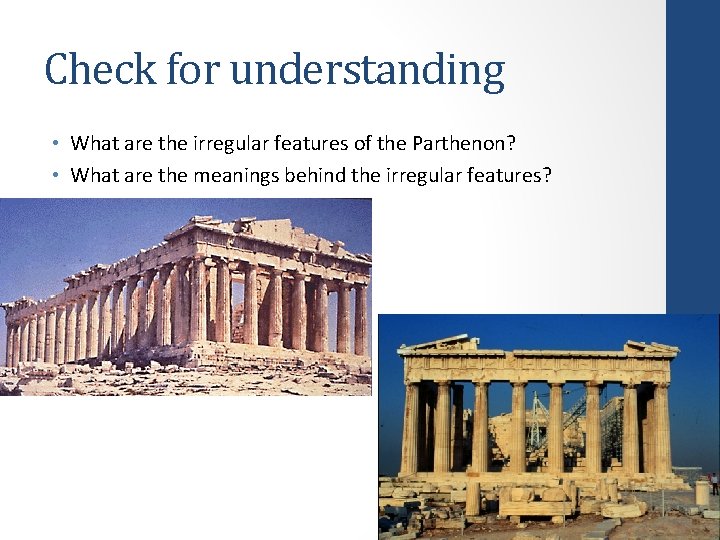 Check for understanding

• What are the irregular features of the Parthenon?
• What are the meanings behind the irregular features?